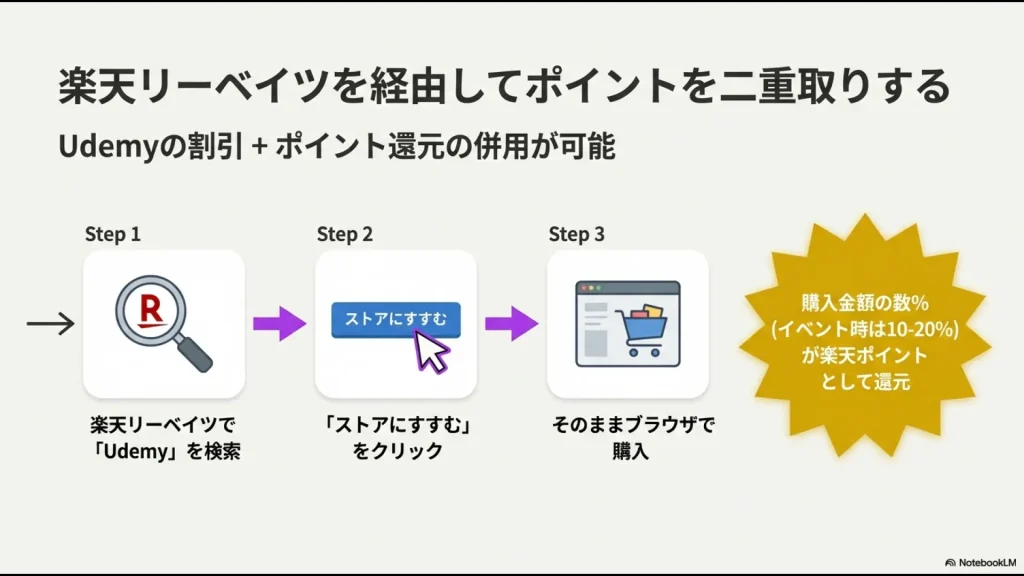 楽天リーベイツを経由してポイントを二重取りする

Udemyの割引 + ポイント還元の併用が可能

Step 1

R

楽天リーベイツで「Udemy」を検索

Step 2

ストアにすすむ

「ストアにすすむ」をクリック

Step 3

そのままブラウザで購入

購入金額の数% (イベント時は10-20%) が楽天ポイントとして還元

NotebookLM